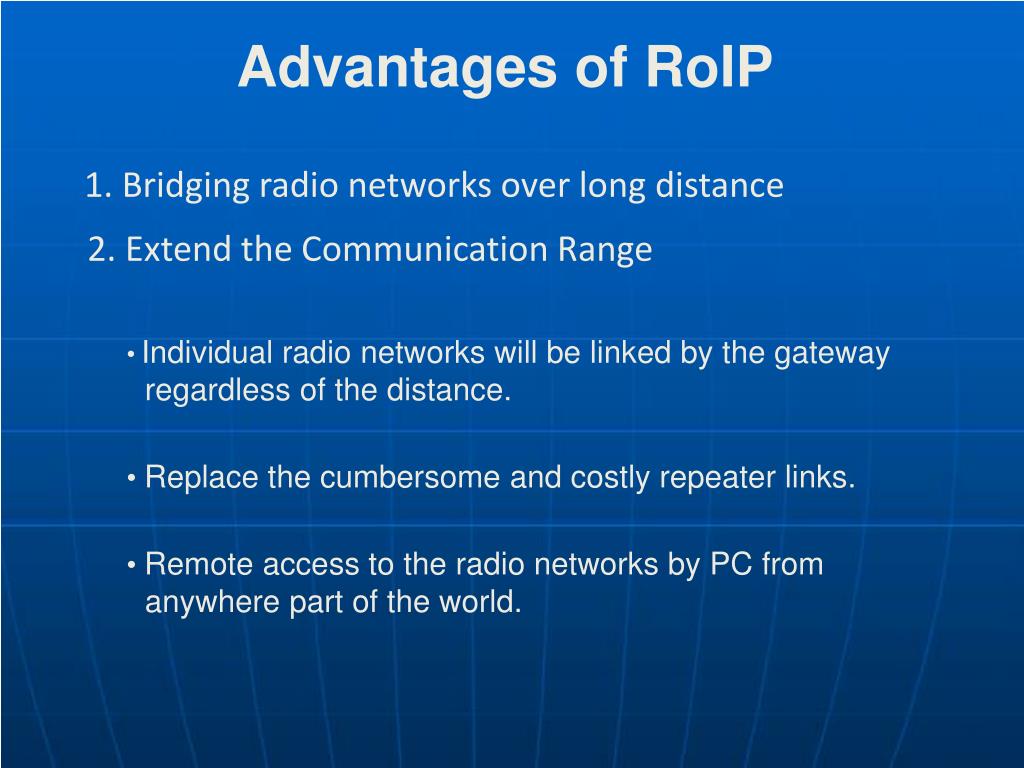 Advantages of RoIP

1. Bridging radio networks over long distance

2. Extend the Communication Range

• Individual radio networks will be linked by the gateway regardless of the distance.

• Replace the cumbersome and costly repeater links.

• Remote access to the radio networks by PC from anywhere part of the world.